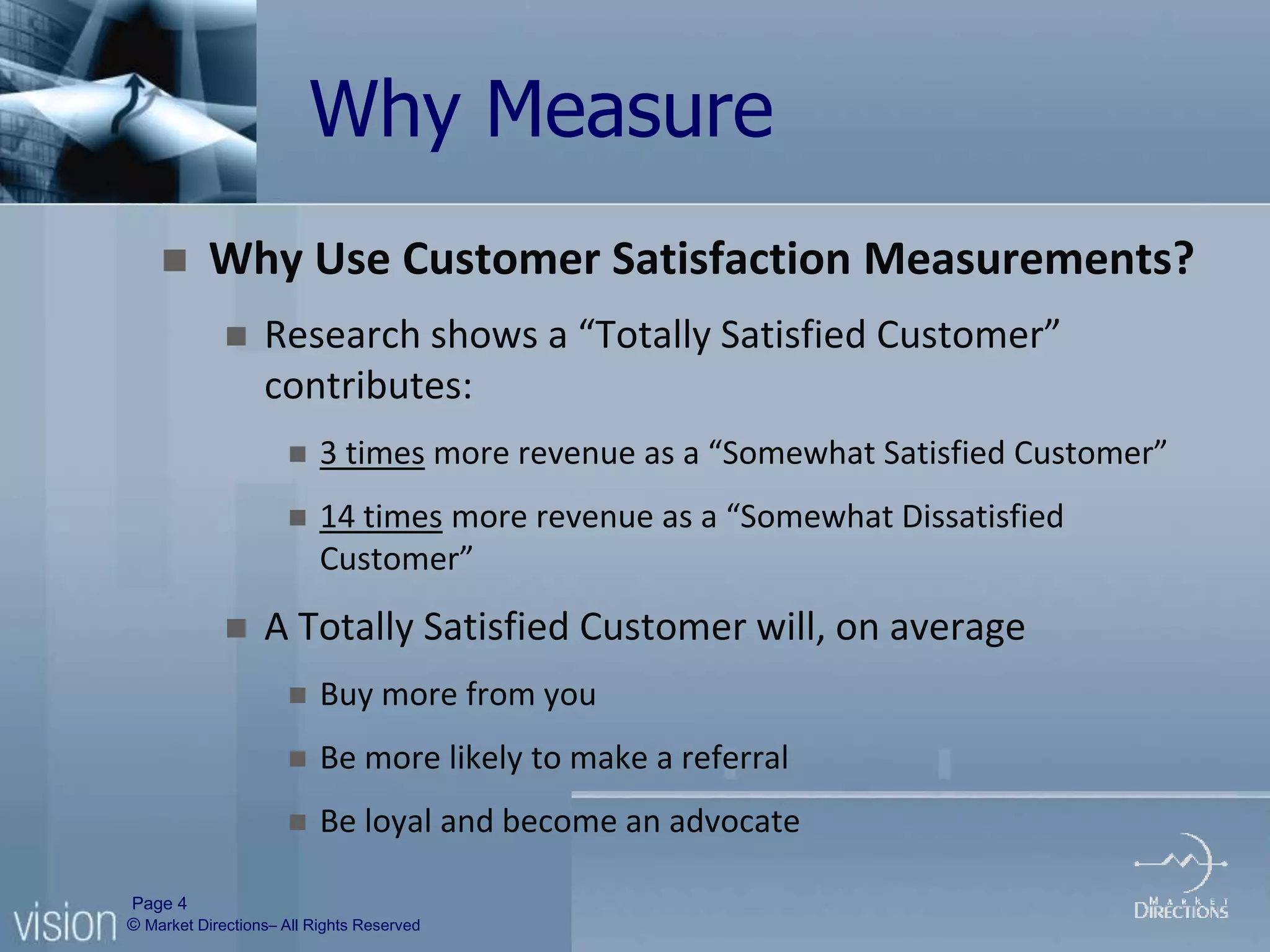 Why Measure

Why Use Customer Satisfaction Measurements?

Research shows a “Totally Satisfied Customer” contributes:

3 times more revenue as a “Somewhat Satisfied Customer”

14 times more revenue as a “Somewhat Dissatisfied Customer”

A Totally Satisfied Customer will, on average

Buy more from you

Be more likely to make a referral

Be loyal and become an advocate

vision

Page 4
© Market Directions– All Rights Reserved

MARKET DIRECTIONS